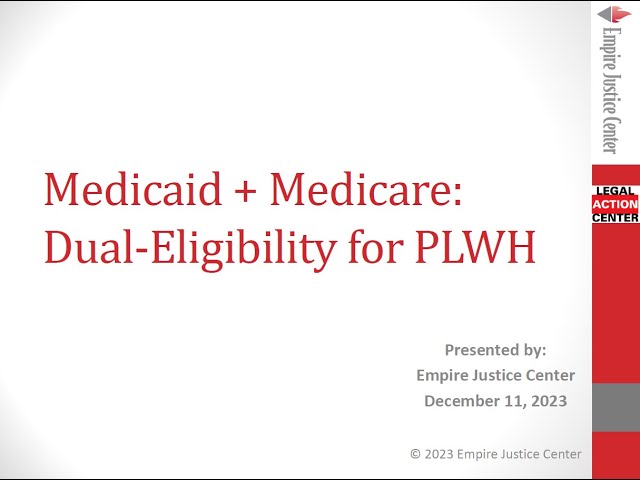 Empire Justice Center

LEGAL ACTION CENTER

Medicaid + Medicare: Dual-Eligibility for PLWH

Presented by:
Empire Justice Center
December 11, 2023

© 2023 Empire Justice Center